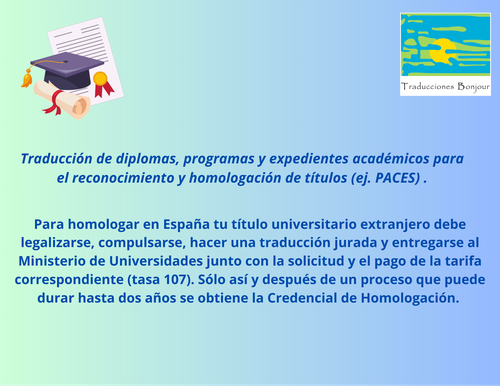 Traducciones Bonjour

Traducción de diplomas, programas y expedientes académicos para el reconocimiento y homologación de títulos (ej. PACES) .

Para homologar en España tu título universitario extranjero debe legalizarse, compulsarse, hacer una traducción jurada y entregarse al Ministerio de Universidades junto con la solicitud y el pago de la tarifa correspondiente (tasa 107). Sólo así y después de un proceso que puede durar hasta dos años se obtiene la Credencial de Homologación.